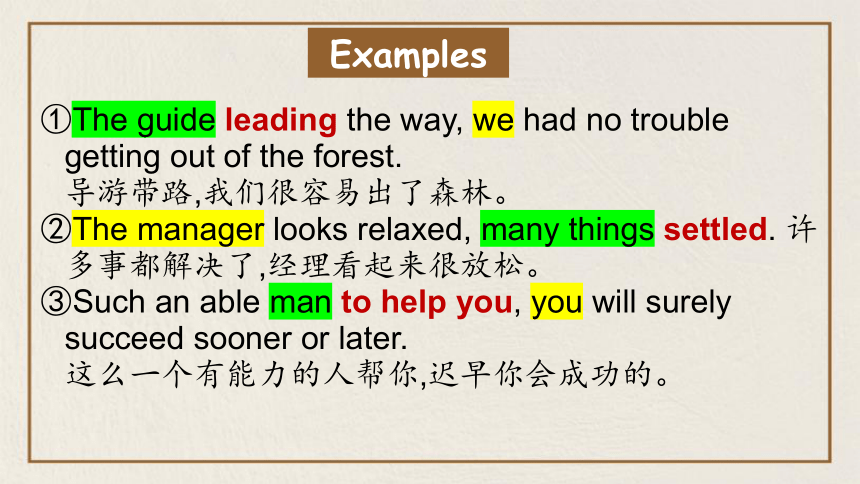 Examples

①The guide leading the way, we had no trouble getting out of the forest.
导游带路,我们很容易出了森林。
②The manager looks relaxed, many things settled. 许多事都解决了,经理看起来很放松。
③Such an able man to help you, you will surely succeed sooner or later.
这么一个有能力的人帮你,迟早你会成功的。